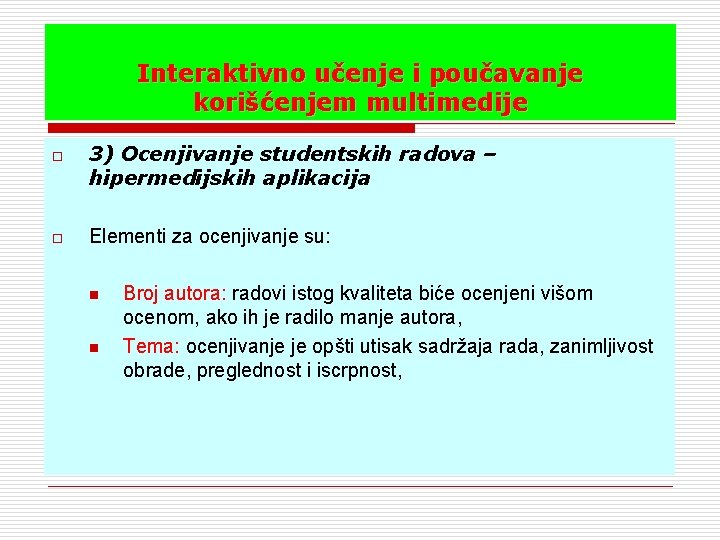 Interaktivno učenje i poučavanje korišćenjem multimedije

3) Ocenjivanje studentskih radova – hipermedijskih aplikacija

Elementi za ocenjivanje su:

Broj autora: radovi istog kvaliteta biće ocenjeni višom ocenom, ako ih je radilo manje autora,

Tema: ocenjivanje je opšti utisak sadržaja rada, zanimljivost obrade, preglednost i iscrpnost,